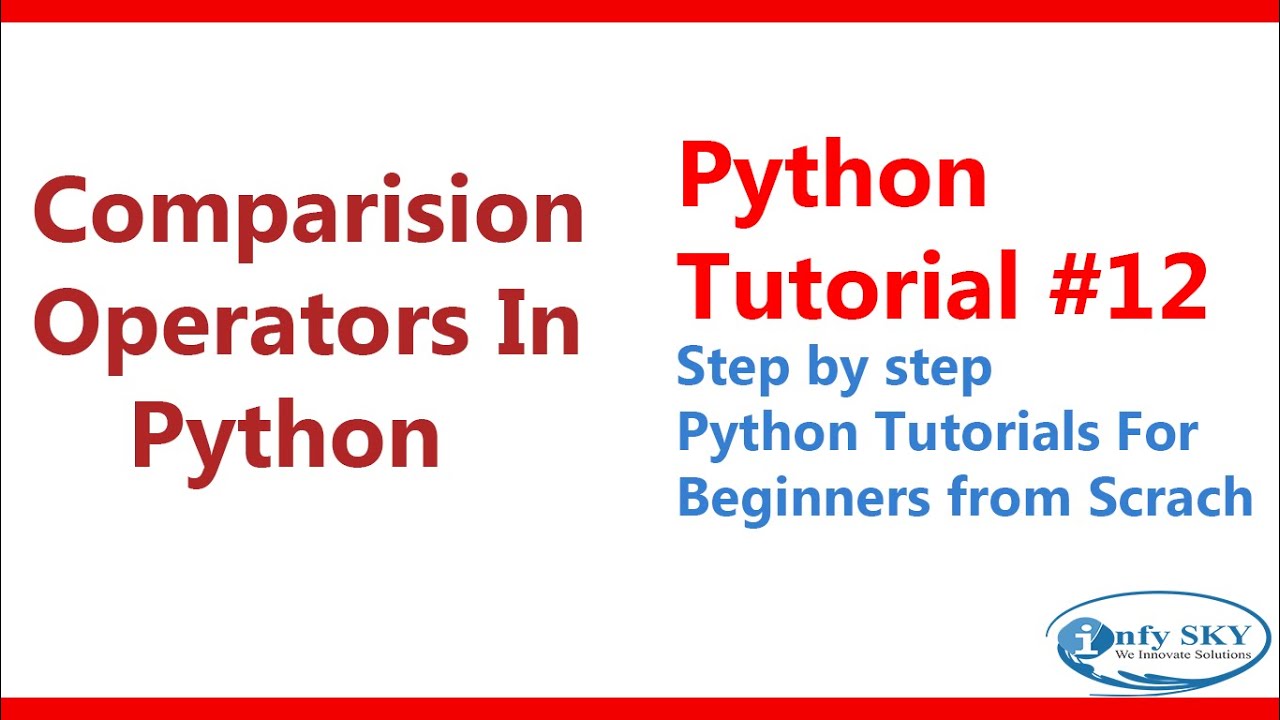 Comparision Operators In Python

Python Tutorial #12

Step by step Python Tutorials For Beginners from Scrach

infy SKY
We Innovate Solutions